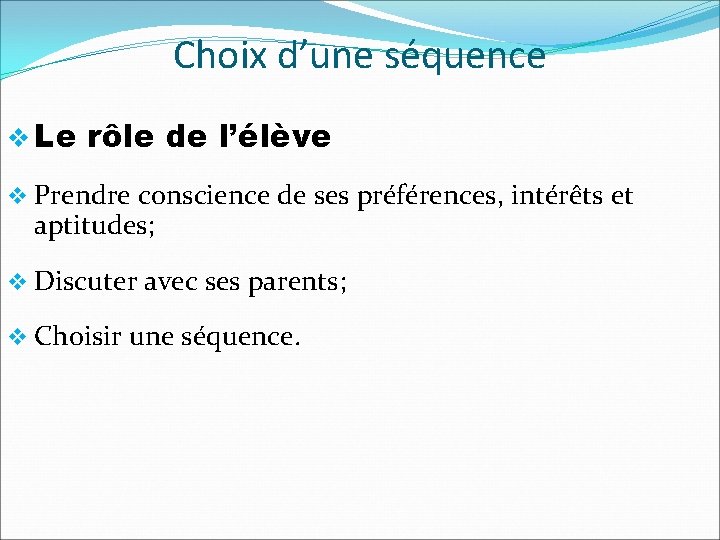 Choix d’une séquence

❖ Le rôle de l’élève

❖ Prendre conscience de ses préférences, intérêts et aptitudes;

❖ Discuter avec ses parents;

❖ Choisir une séquence.